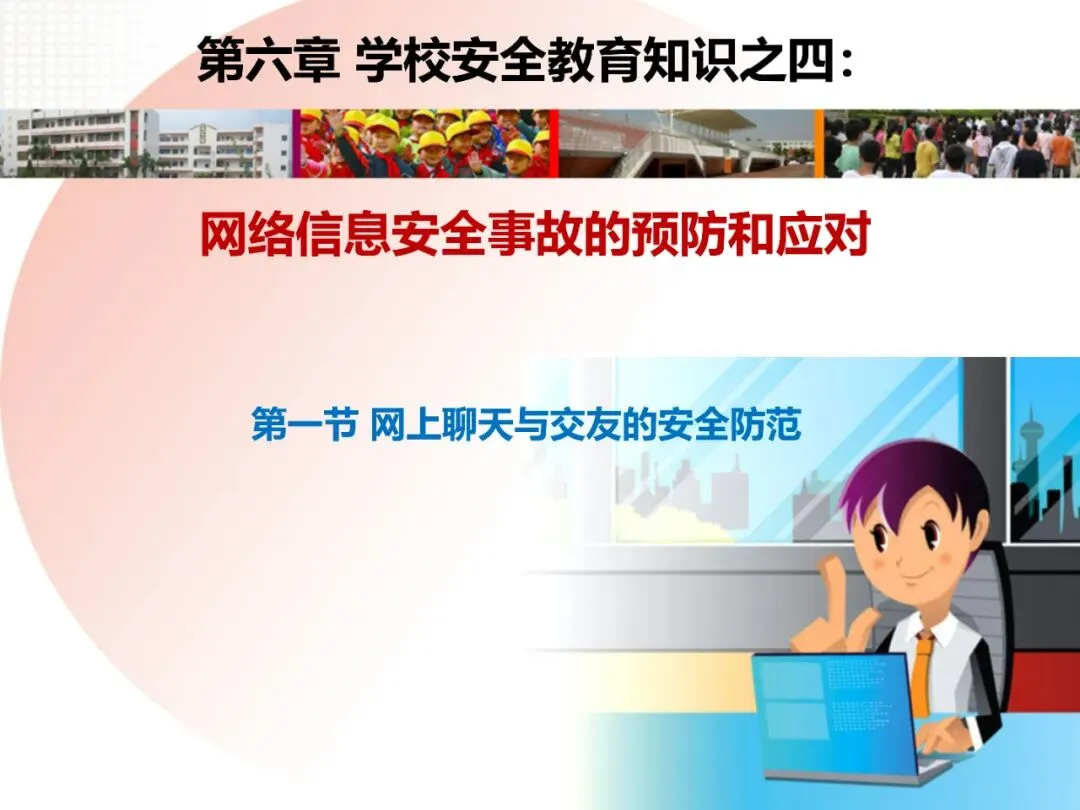 第六章 学校安全教育知识之四：

网络信息安全事故的预防和应对

第一节 网上聊天与交友的安全防范